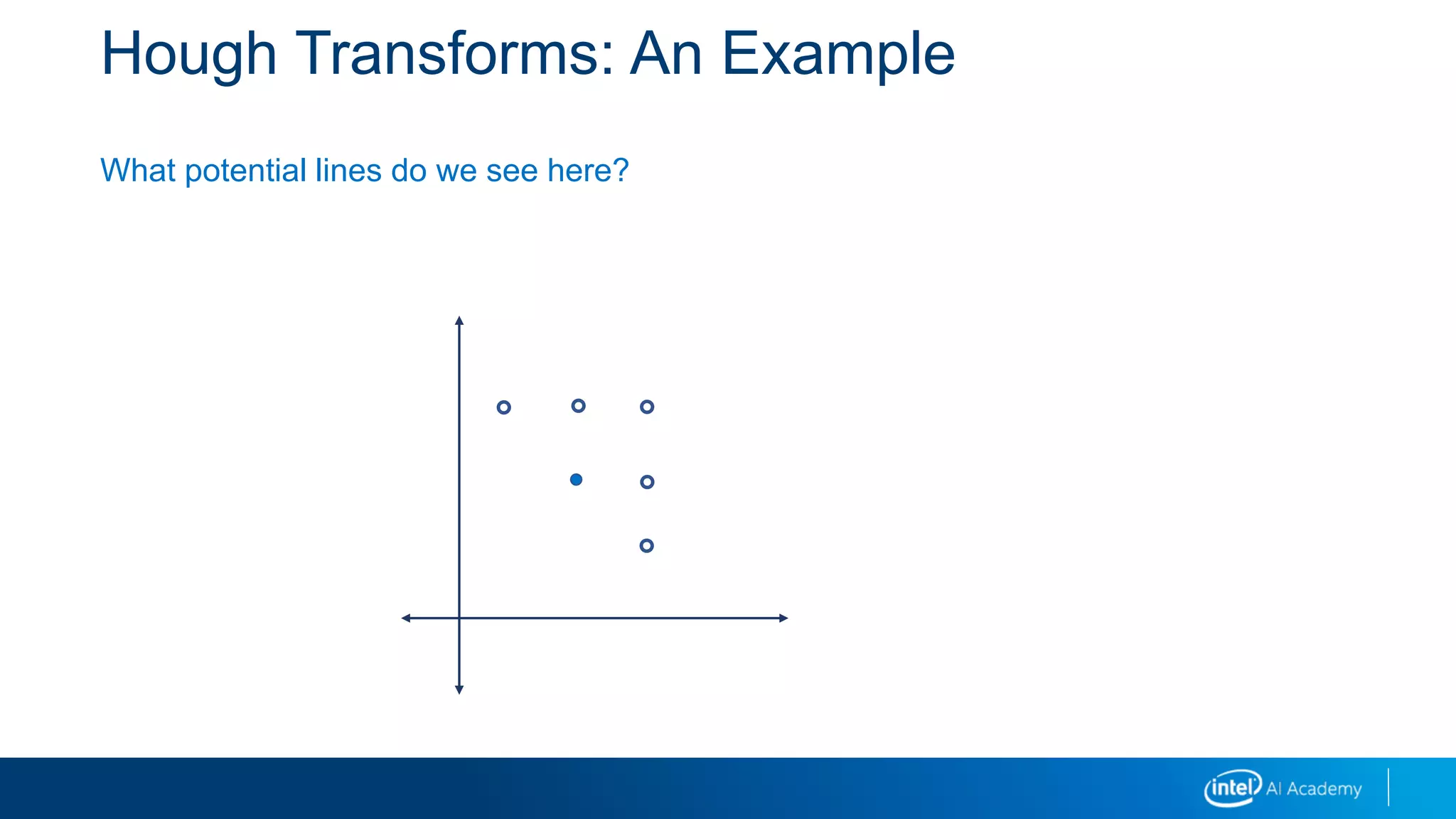 Hough Transforms: An Example

What potential lines do we see here?

intel AI Academy